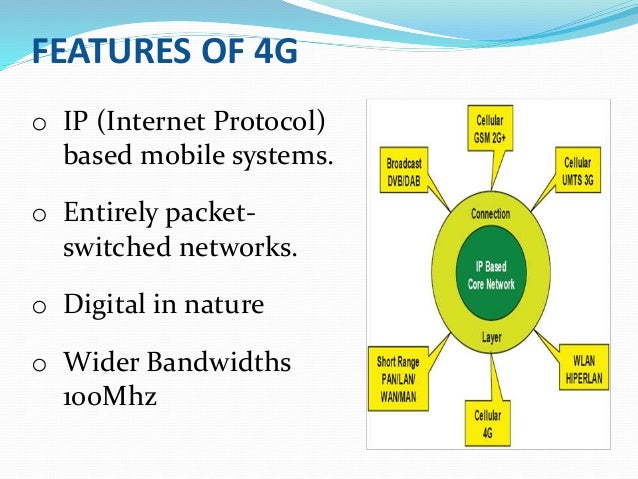 FEATURES OF 4G

o IP (Internet Protocol) based mobile systems.

o Entirely packet-switched networks.

o Digital in nature

o Wider Bandwidths 100Mhz

Cellular GSM 2G+

Broadcast DVB/DAB

Cellular UMTS 3G

Connection

IP Based Core Network

Layer

Short Range PAN/LAN/ WAN/MAN

WLAN HIPERLAN

Cellular 4G